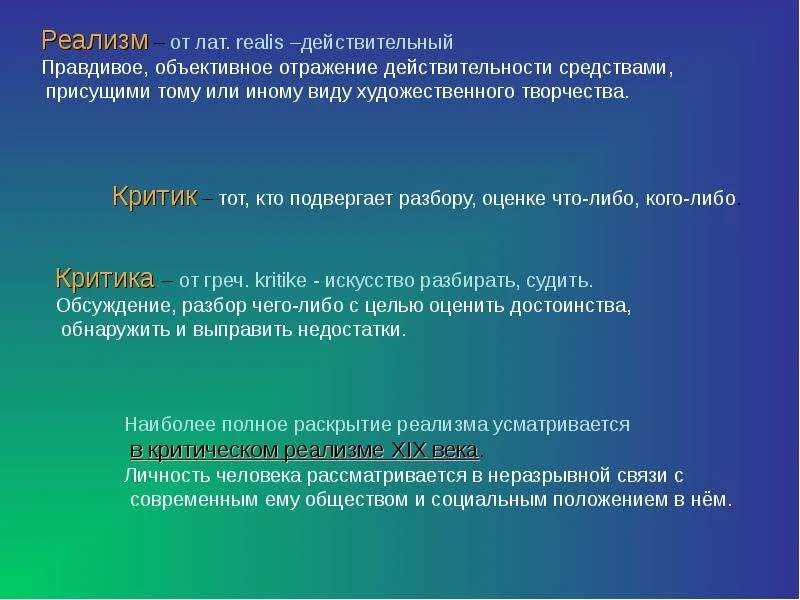 Реализм – от лат. realis –действительный
Правдивое, объективное отражение действительности средствами, присущими тому или иному виду художественного творчества.

Критик – тот, кто подвергает разбору, оценке что-либо, кого-либо.

Критика – от греч. kritike - искусство разбирать, судить.
Обсуждение, разбор чего-либо с целью оценить достоинства, обнаружить и выправить недостатки.

Наиболее полное раскрытие реализма усматривается в критическом реализме XIX века.
Личность человека рассматривается в неразрывной связи с современным ему обществом и социальным положением в нём.